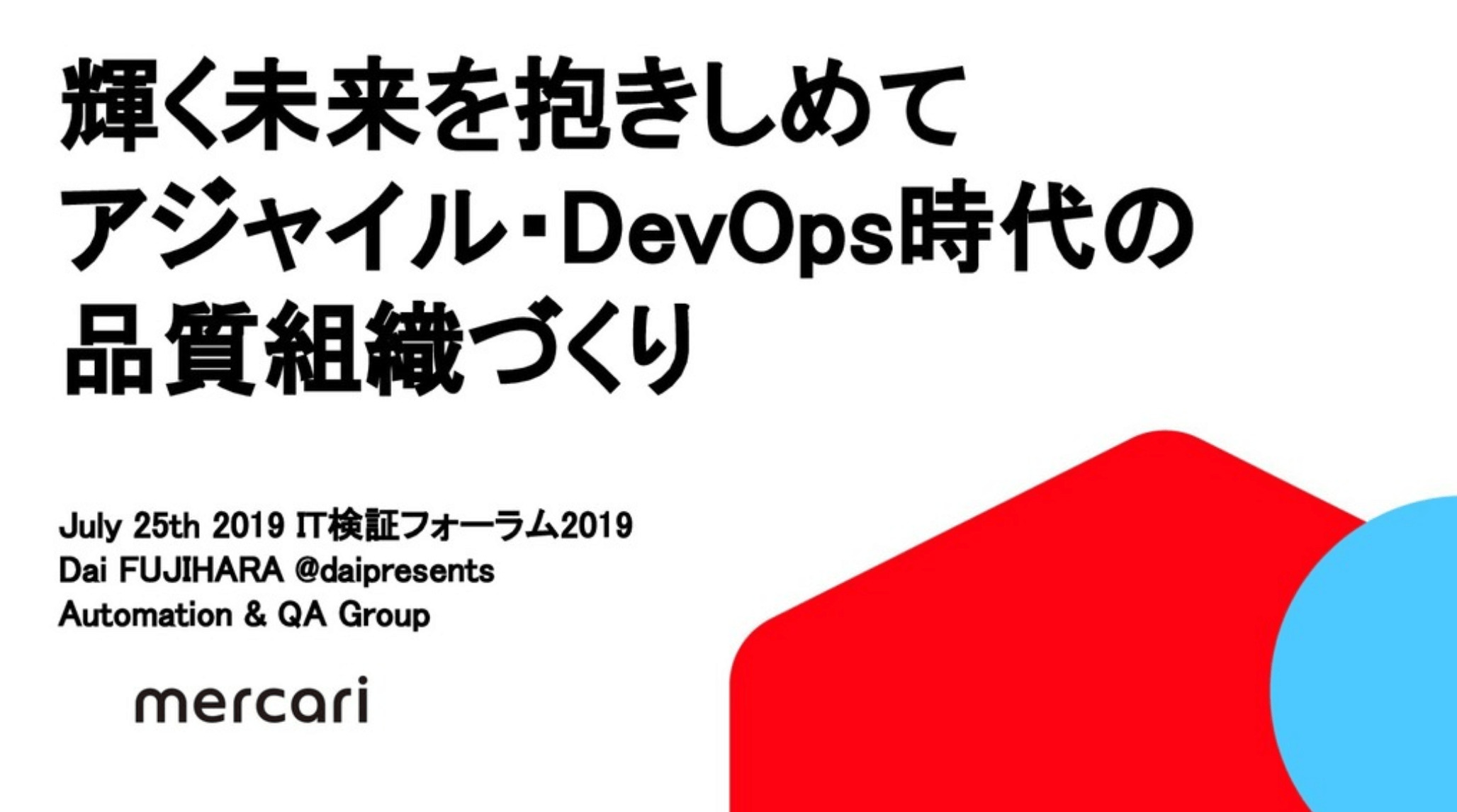 輝く未来を抱きしめて
アジャイル・DevOps時代の
品質組織づくり

July 25th 2019 IT検証フォーラム2019
Dai FUJIHARA @daipresents
Automation & QA Group

mercari